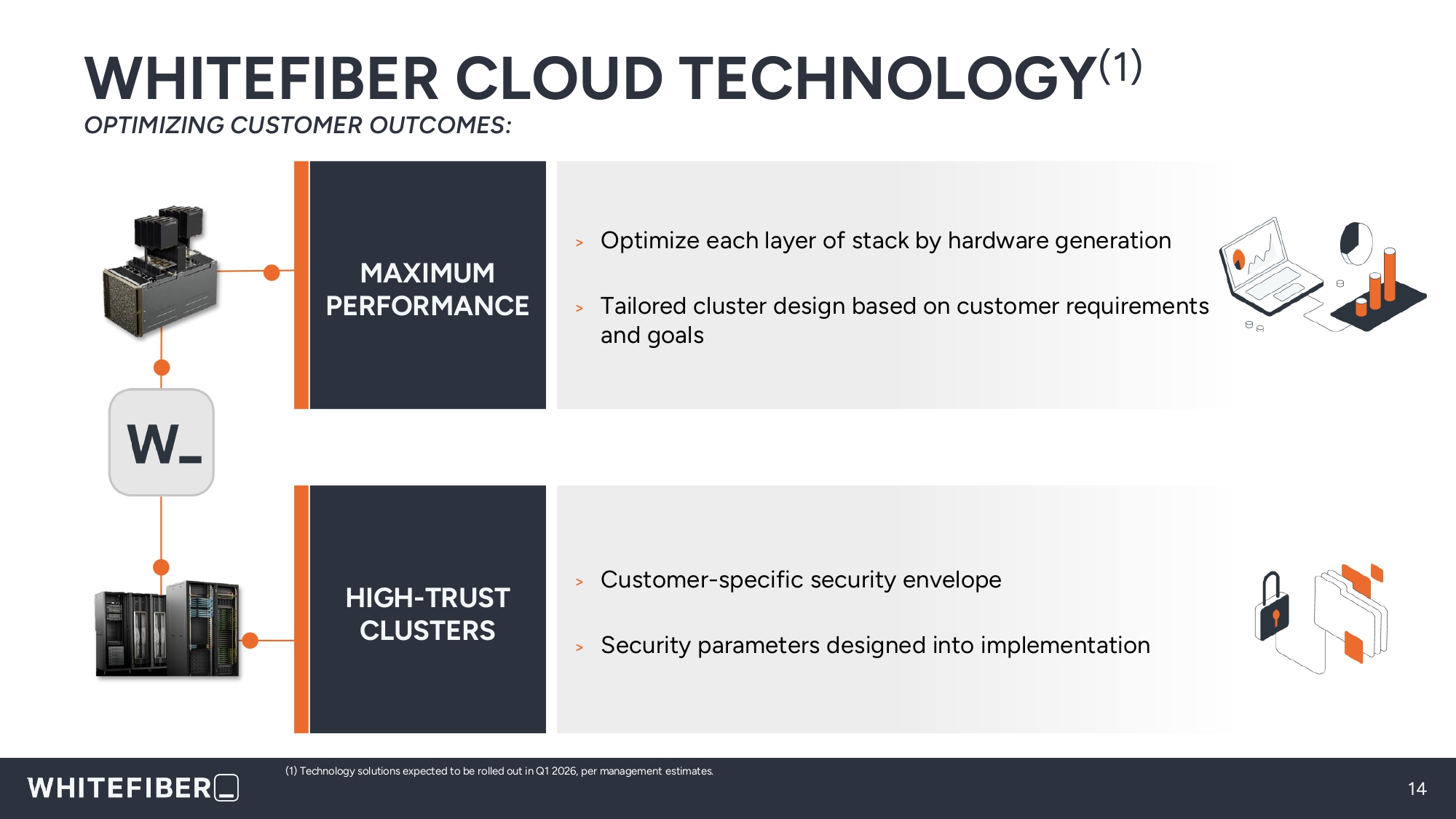 WHITEFIBER CLOUD TECHNOLOGY$^{(1)}$

OPTIMIZING CUSTOMER OUTCOMES:

W_

MAXIMUM PERFORMANCE

> Optimize each layer of stack by hardware generation

> Tailored cluster design based on customer requirements and goals

HIGH-TRUST CLUSTERS

> Customer-specific security envelope

> Security parameters designed into implementation

WHITEFIBER

(1) Technology solutions expected to be rolled out in Q1 2026, per management estimates.

14